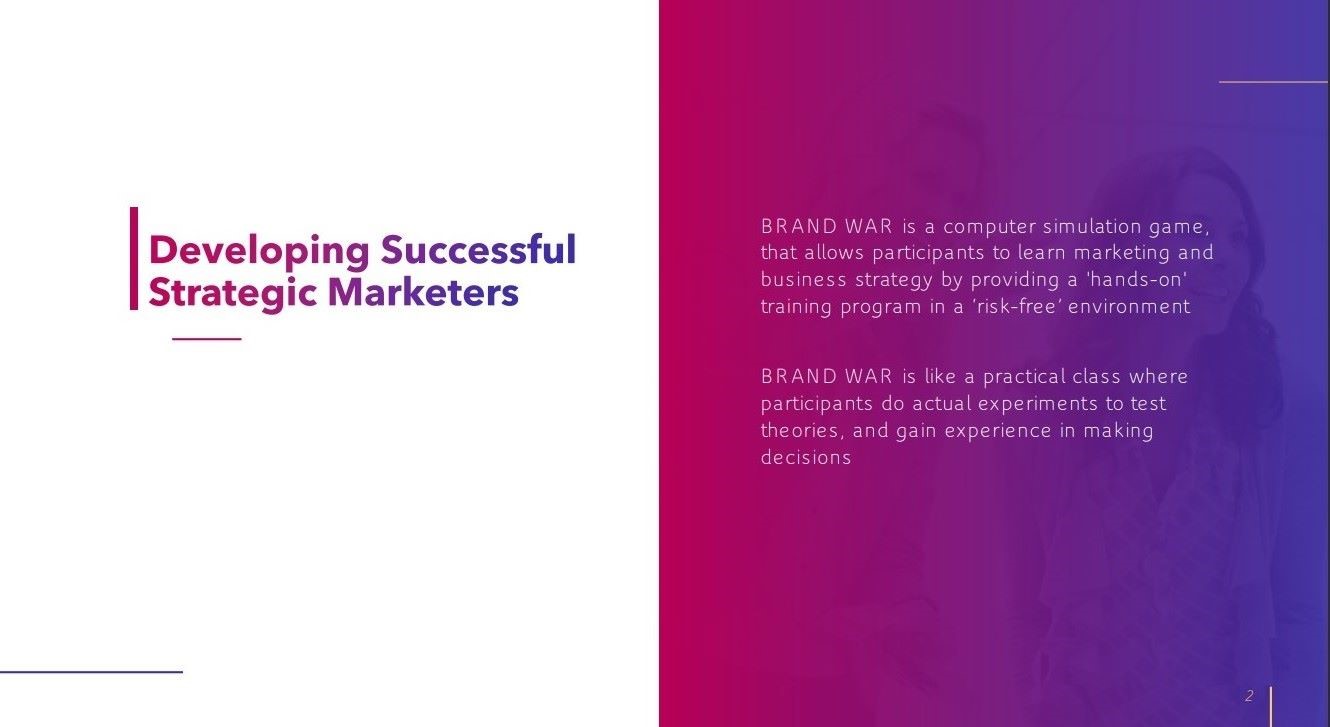 Developing Successful Strategic Marketers

BRAND WAR is a computer simulation game, that allows participants to learn marketing and business strategy by providing a 'hands-on' training program in a 'risk-free' environment

BRAND WAR is like a practical class where participants do actual experiments to test theories, and gain experience in making decisions

2